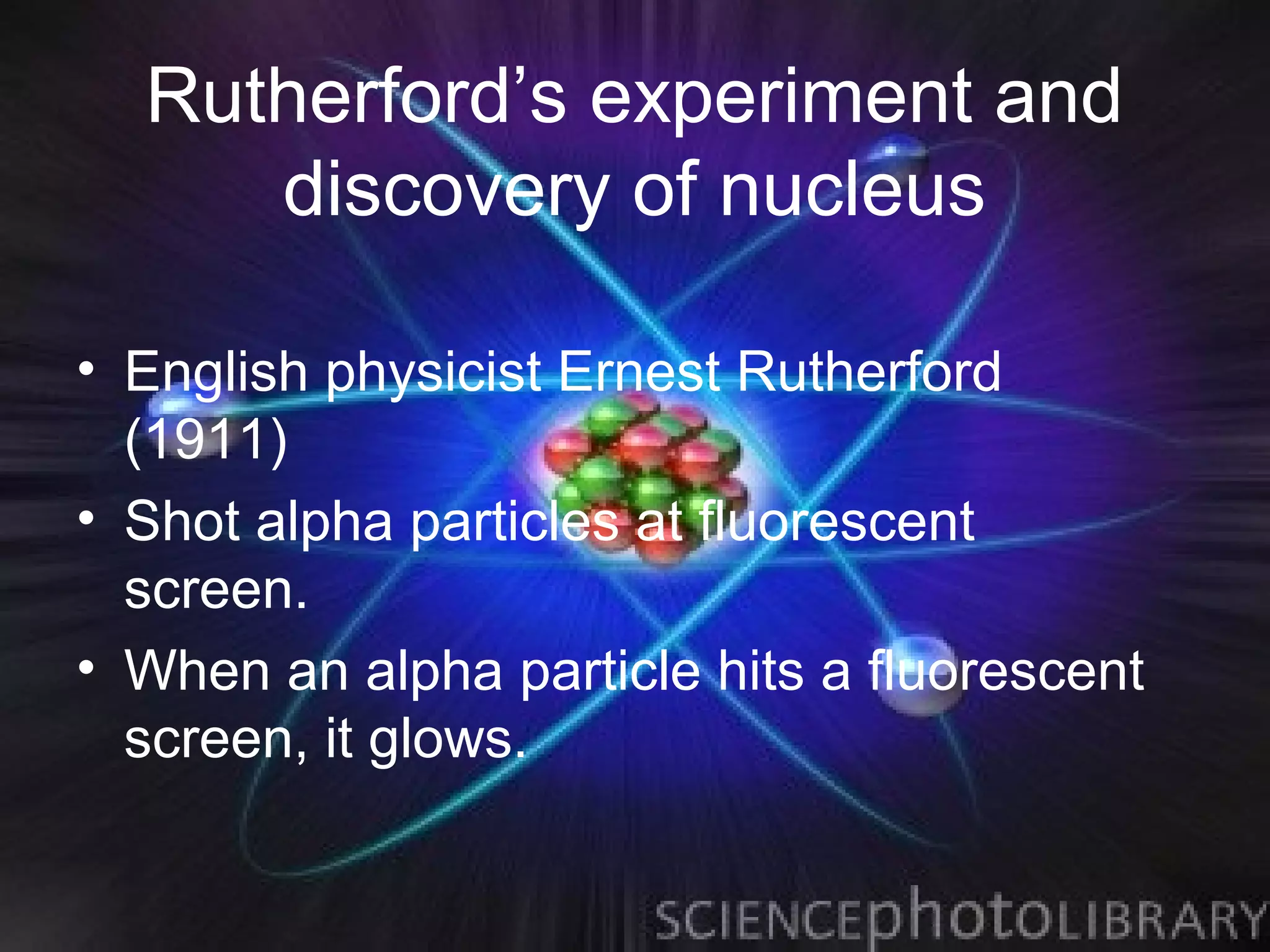 Rutherford’s experiment and discovery of nucleus

• English physicist Ernest Rutherford (1911)
• Shot alpha particles at fluorescent screen.
• When an alpha particle hits a fluorescent screen, it glows.

SCIENCEphotoLIBRARY